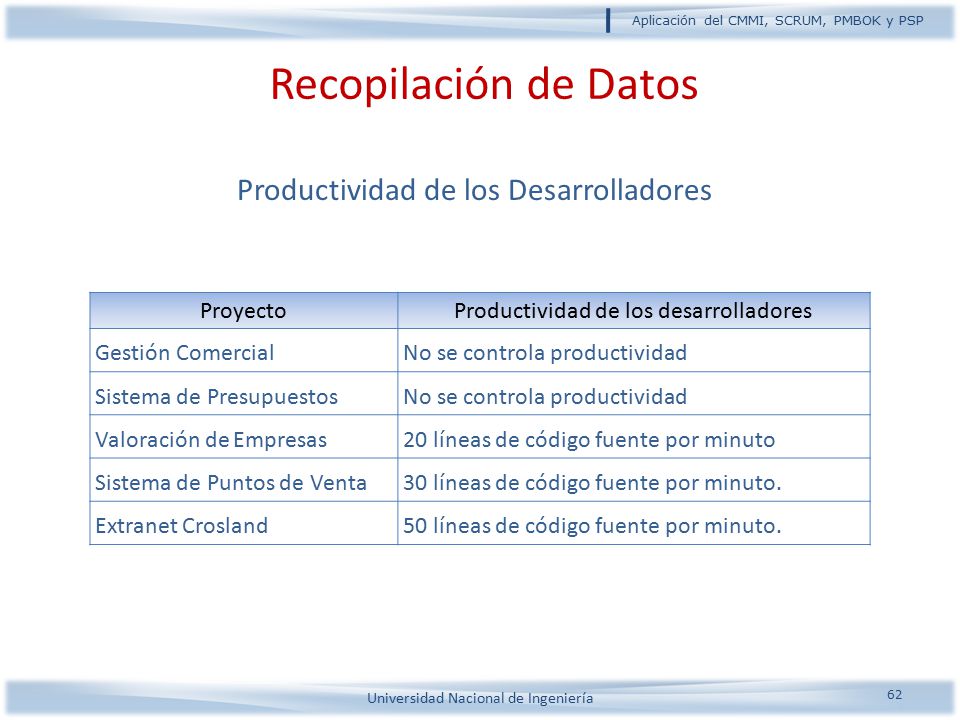 Aplicación del CMMI, SCRUM, PMBOK y PSP

Recopilación de Datos

Productividad de los Desarrolladores

| Proyecto | Productividad de los desarrolladores |
|---|---|
| Gestión Comercial | No se controla productividad |
| Sistema de Presupuestos | No se controla productividad |
| Valoración de Empresas | 20 líneas de código fuente por minuto |
| Sistema de Puntos de Venta | 30 líneas de código fuente por minuto. |
| Extranet Crosland | 50 líneas de código fuente por minuto. |

Universidad Nacional de Ingeniería

62